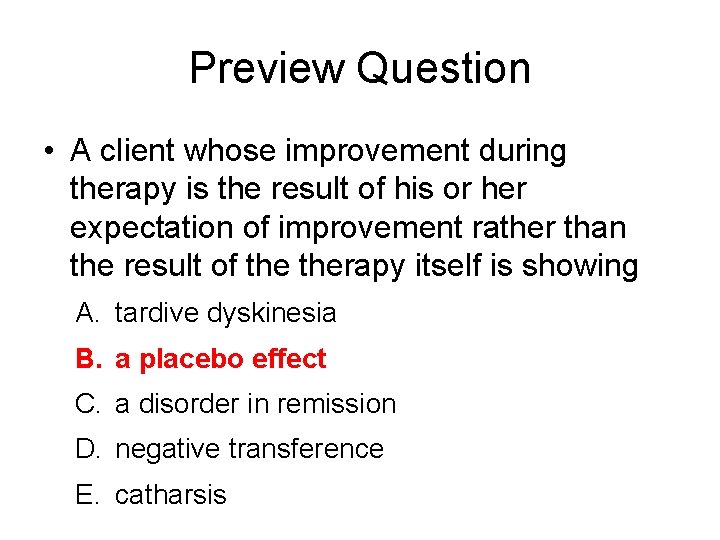 Preview Question

• A client whose improvement during therapy is the result of his or her expectation of improvement rather than the result of the therapy itself is showing

A. tardive dyskinesia

B. a placebo effect

C. a disorder in remission

D. negative transference

E. catharsis